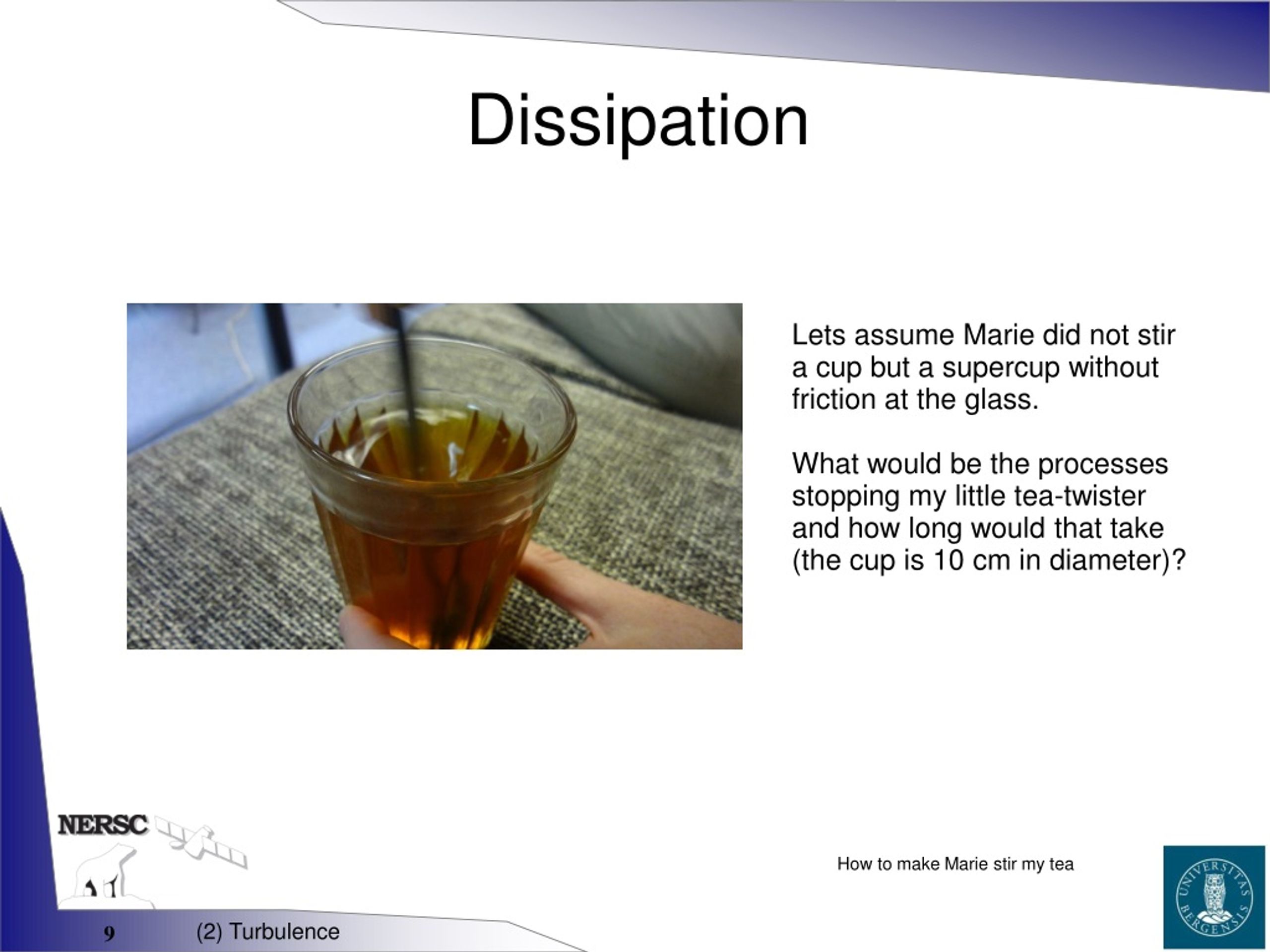 Dissipation

Lets assume Marie did not stir a cup but a supercup without friction at the glass.

What would be the processes stopping my little tea-twister and how long would that take (the cup is 10 cm in diameter)?

NERSC

How to make Marie stir my tea

UNIVERSITAS BERGENSIS

9 (2) Turbulence